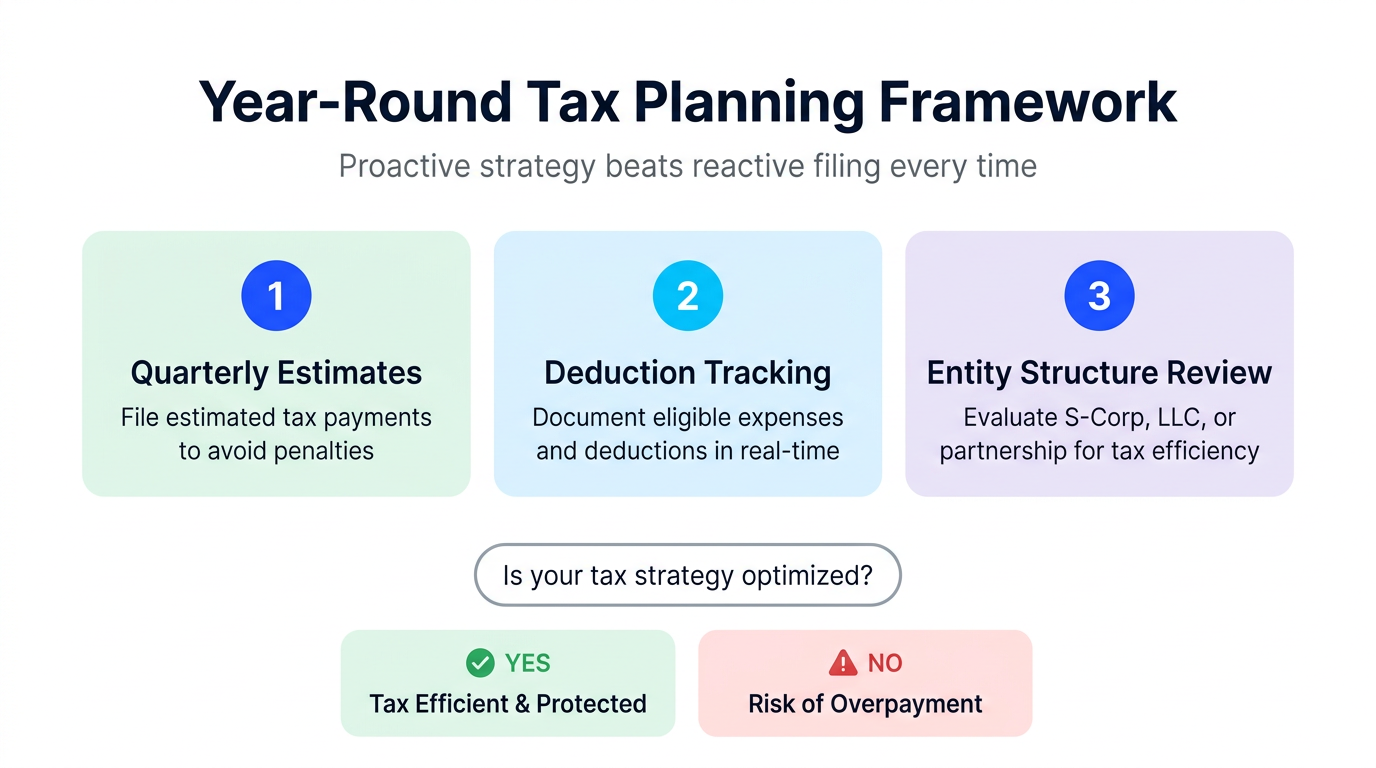 Year-Round Tax Planning Framework

Proactive strategy beats reactive filing every time

1

Quarterly Estimates

File estimated tax payments to avoid penalties

2

Deduction Tracking

Document eligible expenses and deductions in real-time

3

Entity Structure Review

Evaluate S-Corp, LLC, or partnership for tax efficiency

Is your tax strategy optimized?

YES

Tax Efficient & Protected

NO

Risk of Overpayment